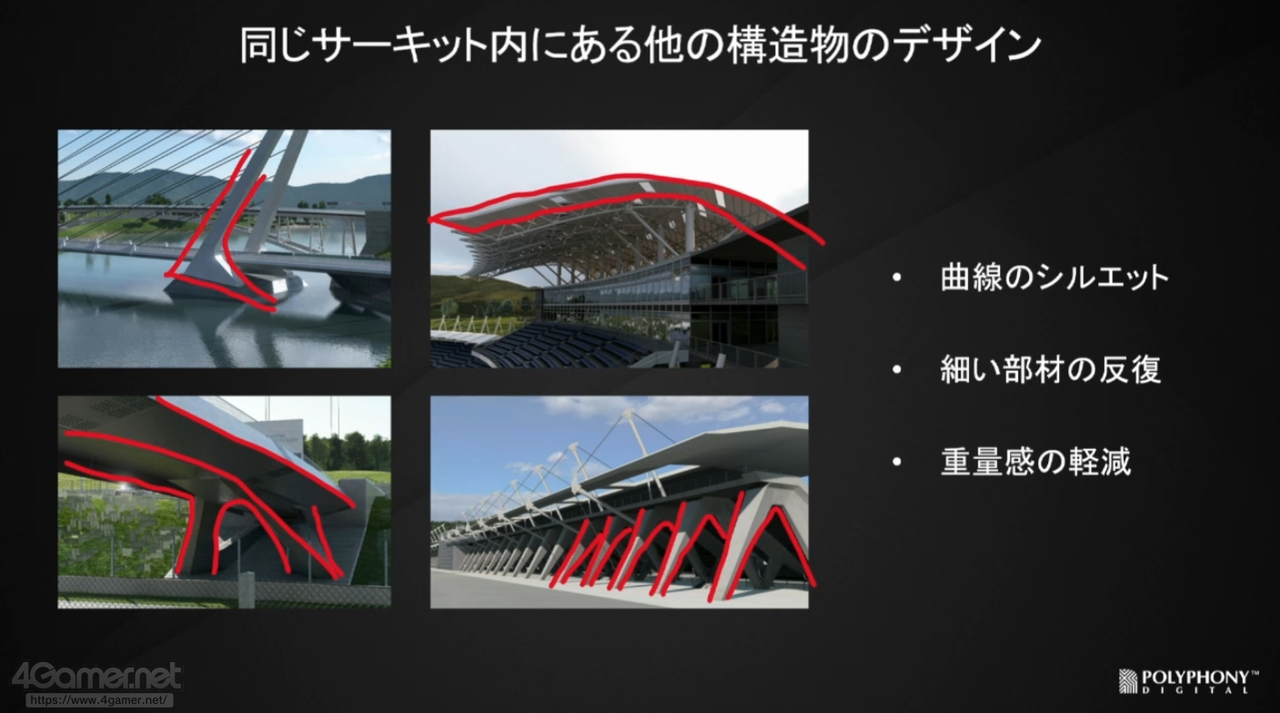 同じサーキット内にある他の構造物のデザイン

• 曲線のシルエット

• 細い部材の反復

• 重量感の軽減

4Gamer.net
https://www.4gamer.net/

POLYPHONY™
DIGITAL